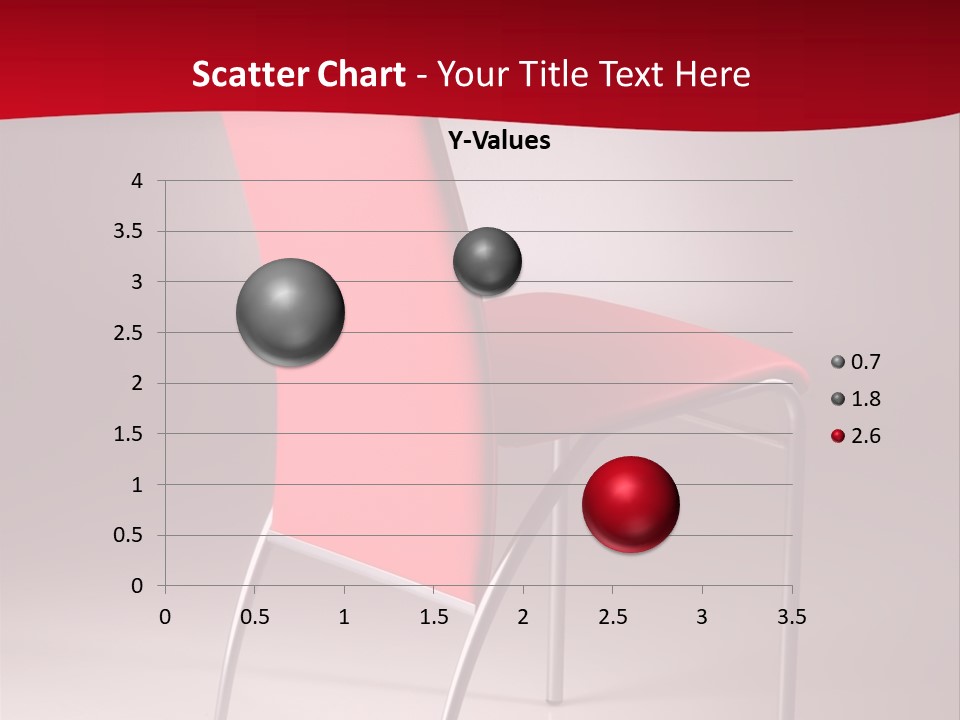 Scatter Chart - Your Title Text Here

Y-Values

4
3.5
3
2.5
2
1.5
1
0.5
0

0 0.5 1 1.5 2 2.5 3 3.5

0.7
1.8
2.6